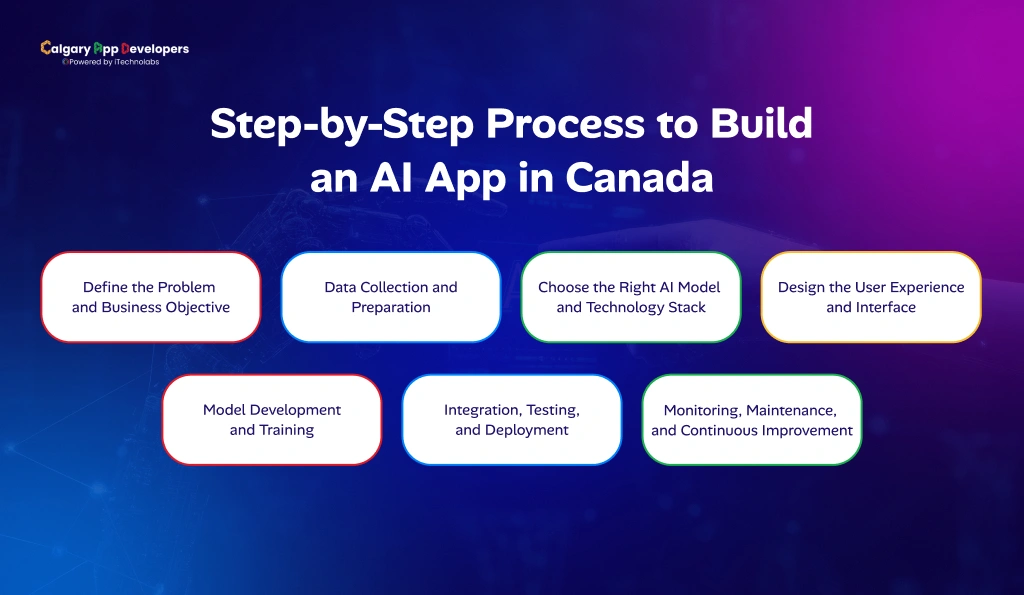 Calgary App Developers
Powered by iTechnolabs

Step-by-Step Process to Build an AI App in Canada

Define the Problem and Business Objective

Data Collection and Preparation

Choose the Right AI Model and Technology Stack

Design the User Experience and Interface

Model Development and Training

Integration, Testing, and Deployment

Monitoring, Maintenance, and Continuous Improvement